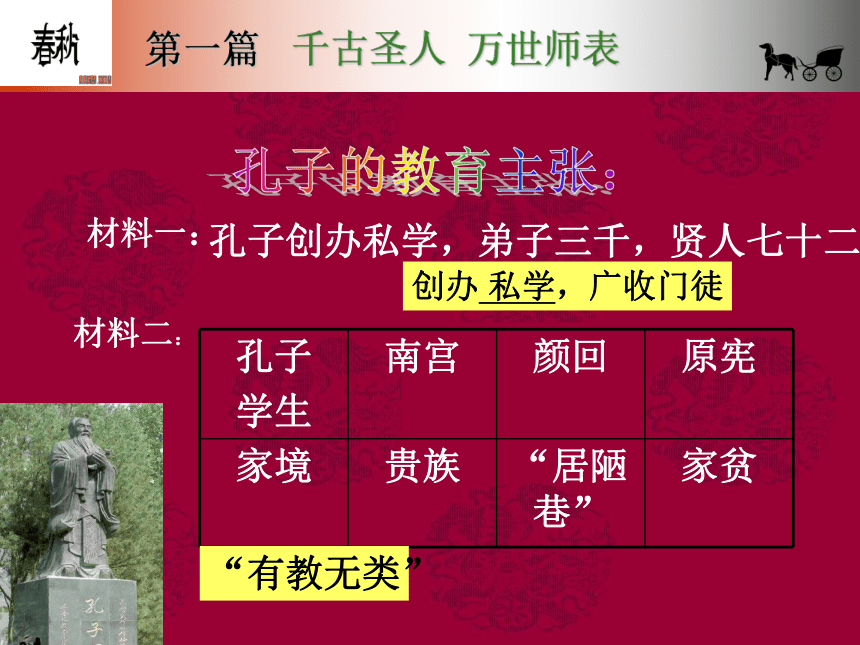 春秋

第一篇　千古圣人　万世师表

孔子的教育主张：

材料一：孔子创办私学，弟子三千，贤人七十二

创办 私学，广收门徒

材料二：

| 孔子学生 | 南宫 | 颜回 | 原宪 |
|---|---|---|---|
| 家境 | 贵族 | “居陋巷” | 家贫 |

“有教无类”

孔子